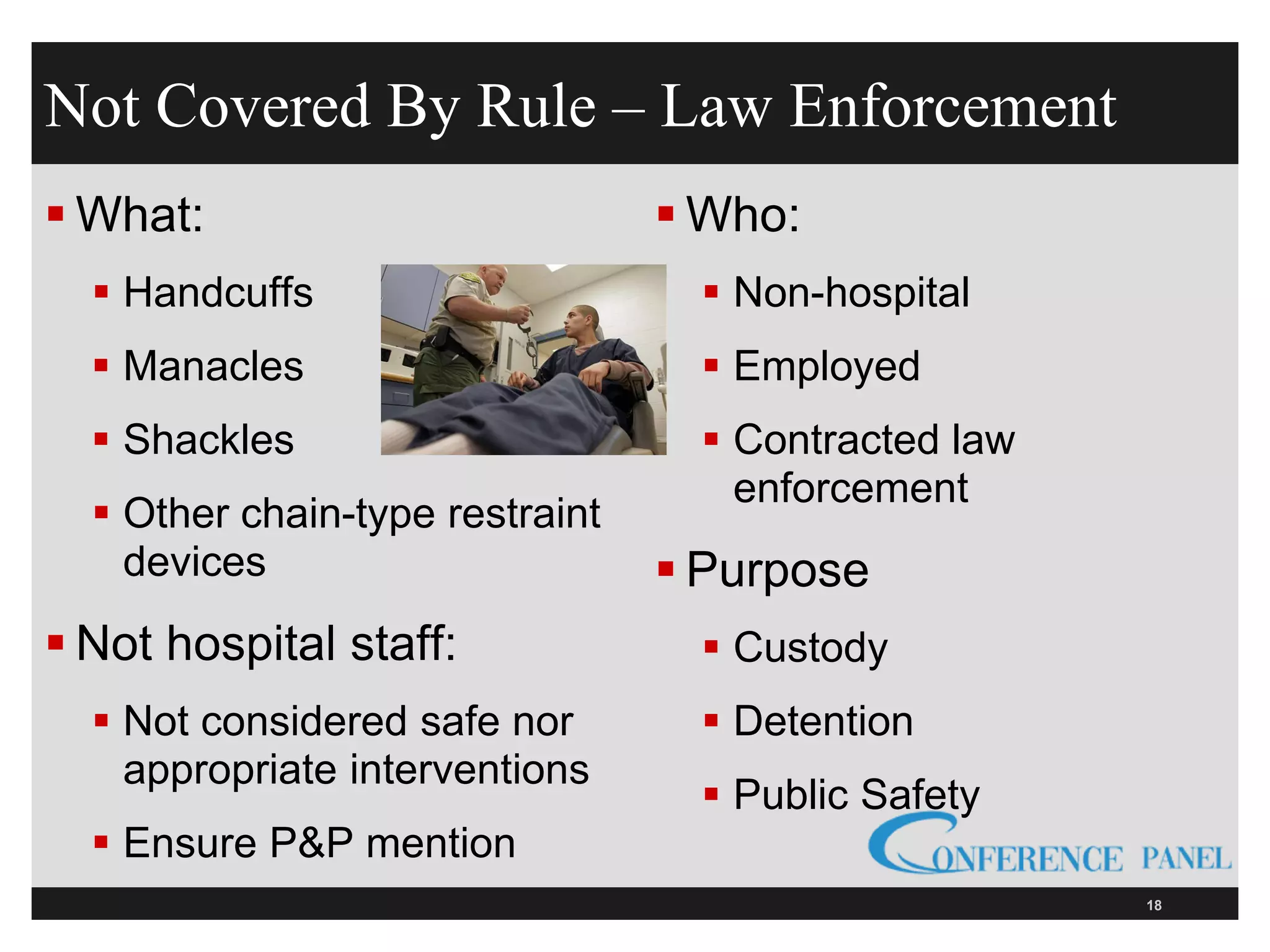 Not Covered By Rule – Law Enforcement

▪ What:

▪ Handcuffs

▪ Manacles

▪ Shackles

▪ Other chain-type restraint devices

▪ Not hospital staff:

▪ Not considered safe nor appropriate interventions

▪ Ensure P&P mention

▪ Who:

▪ Non-hospital

▪ Employed

▪ Contracted law enforcement

▪ Purpose

▪ Custody

▪ Detention

▪ Public Safety

CONFERENCE PANEL

18